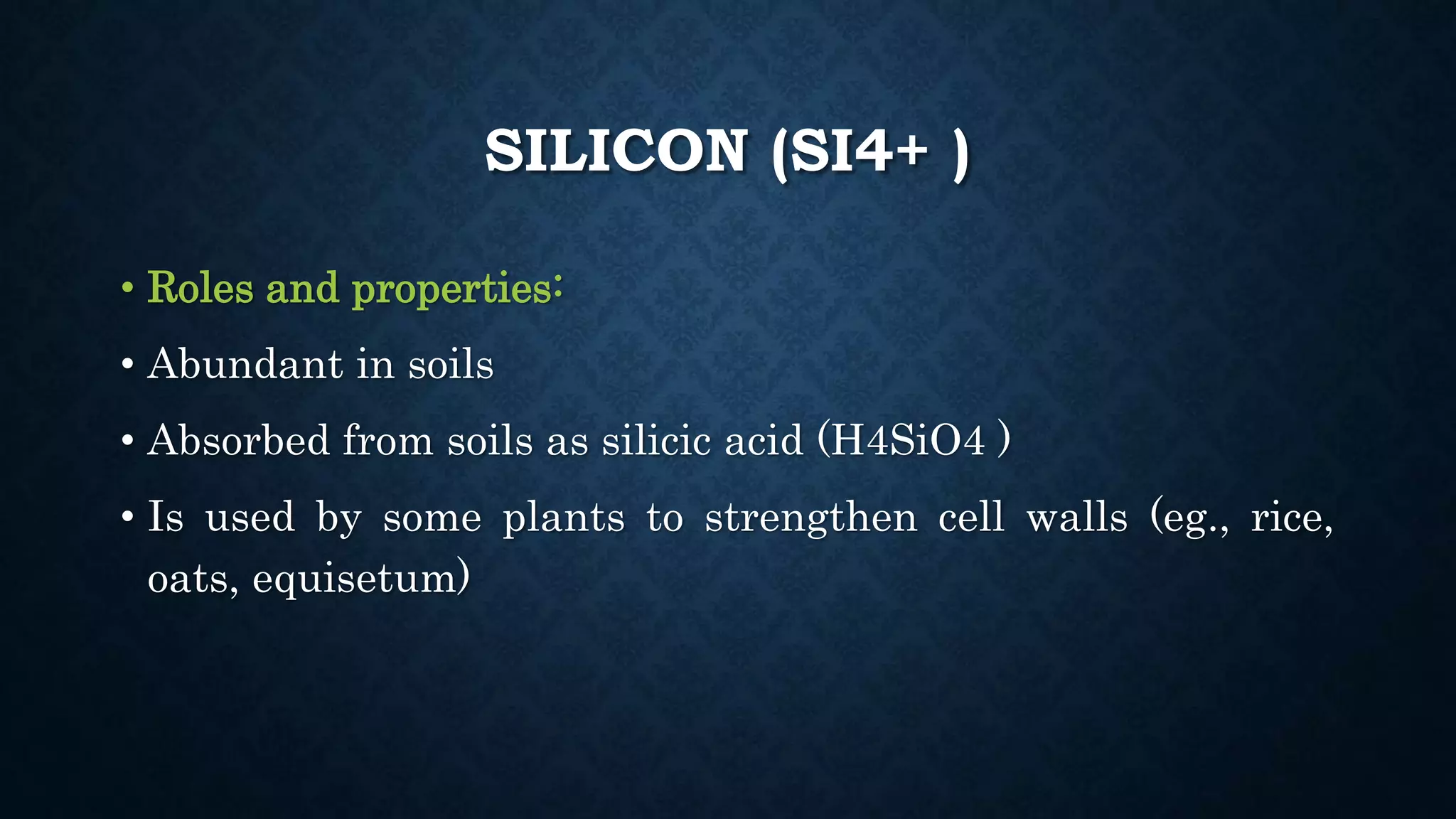 SILICON (SI4+ )

• Roles and properties:

• Abundant in soils

• Absorbed from soils as silicic acid (H4SiO4 )

• Is used by some plants to strengthen cell walls (eg., rice, oats, equisetum)